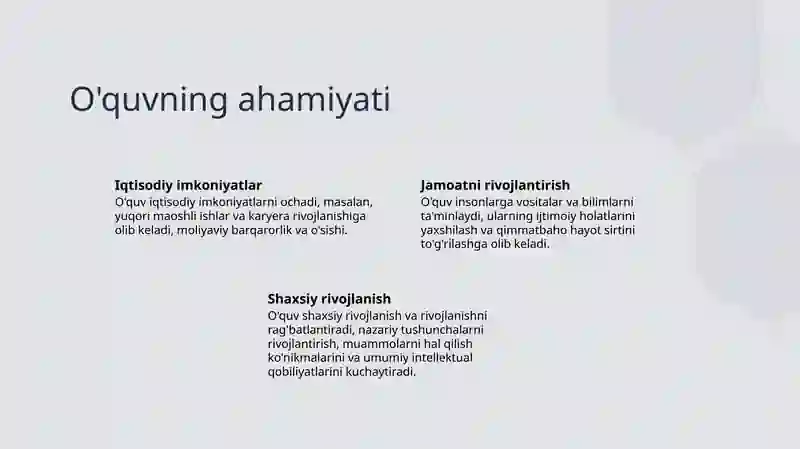 O'quvning ahamiyati

Iqtisodiy imkoniyatlar
O'quv iqtisodiy imkoniyatlarni ochadi, masalan, yuqori maoshli ishlar va karyera rivojlanishiga olib keladi, moliyaviy barqarorlik va o'sishi.

Jamoatni rivojlantirish
O'quv insonlarga vositalar va bilimlarni ta'minlaydi, ularning ijtimoiy holatlarini yaxshilash va qimmatbaho hayot sirtini to'g'rilashga olib keladi.

Shaxsiy rivojlanish
O'quv shaxsiy rivojlanish va rivojlanishni rag'batlantiradi, nazariy tushunchalarni rivojlantirish, muammolarni hal qilish ko'nikmalarini va umumiy intellektual qobiliyatlarini kuchaytiradi.